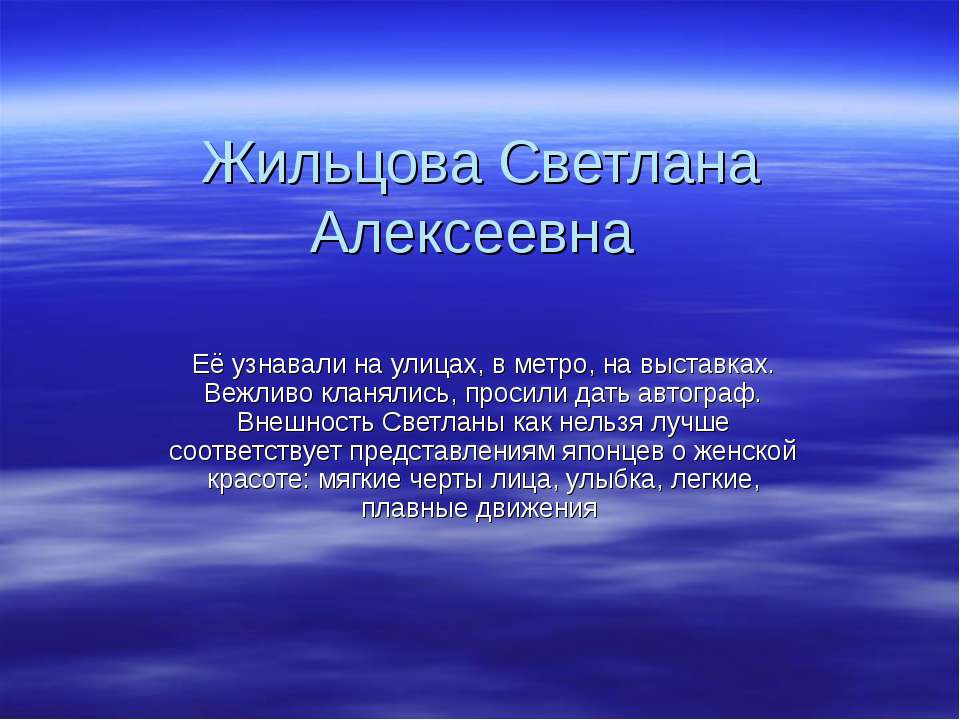 Жильцова Светлана Алексеевна

Её узнавали на улицах, в метро, на выставках. Вежливо кланялись, просили дать автограф. Внешность Светланы как нельзя лучше соответствует представлениям японцев о женской красоте: мягкие черты лица, улыбка, легкие, плавные движения